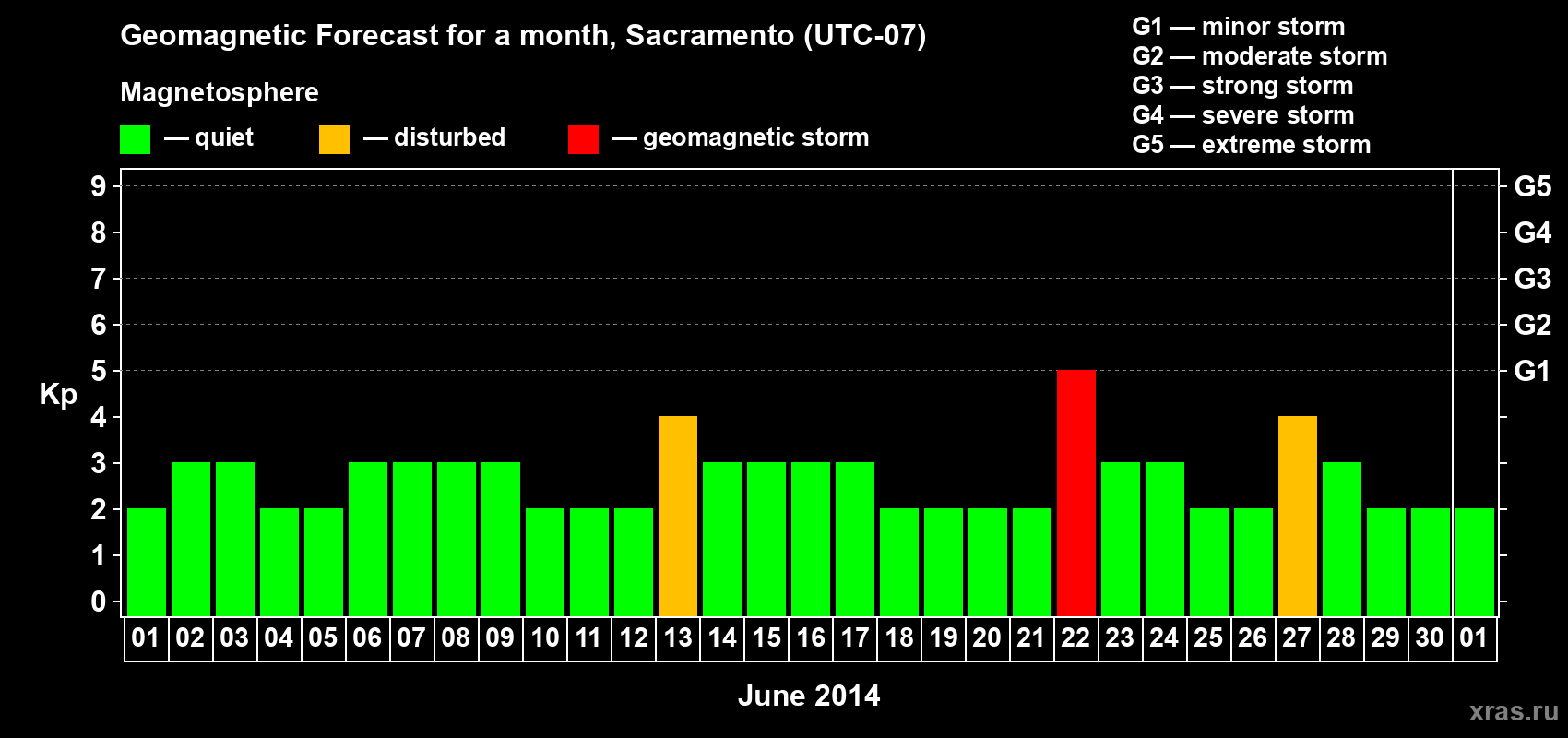 Geomagnetic Forecast for a month, Sacramento (UTC-07)

Magnetosphere

— quiet — disturbed — geomagnetic storm

G1 — minor storm
G2 — moderate storm
G3 — strong storm
G4 — severe storm
G5 — extreme storm

Kp

9
8
7
6
5
4
3
2
1
0

G5
G4
G3
G2
G1

01 02 03 04 05 06 07 08 09 10 11 12 13 14 15 16 17 18 19 20 21 22 23 24 25 26 27 28 29 30 01

June 2014

xras.ru